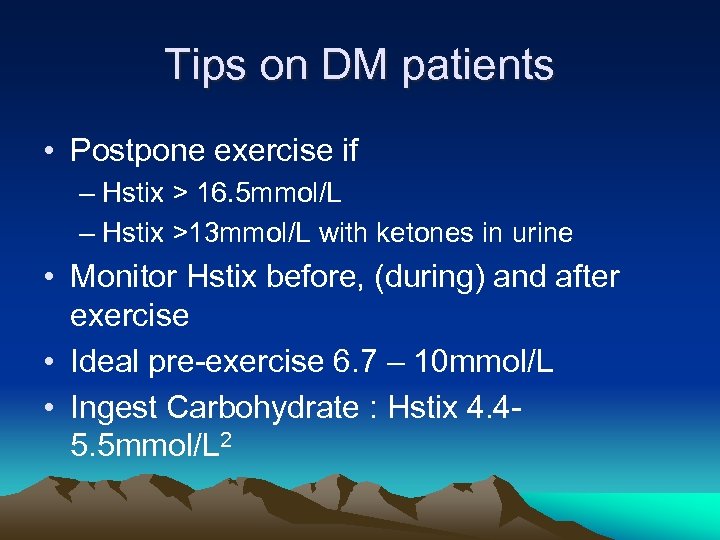 Tips on DM patients

• Postpone exercise if
– Hstix > 16.5mmol/L
– Hstix >13mmol/L with ketones in urine
• Monitor Hstix before, (during) and after exercise
• Ideal pre-exercise 6.7 – 10mmol/L
• Ingest Carbohydrate : Hstix 4.4-5.5mmol/L$^2$